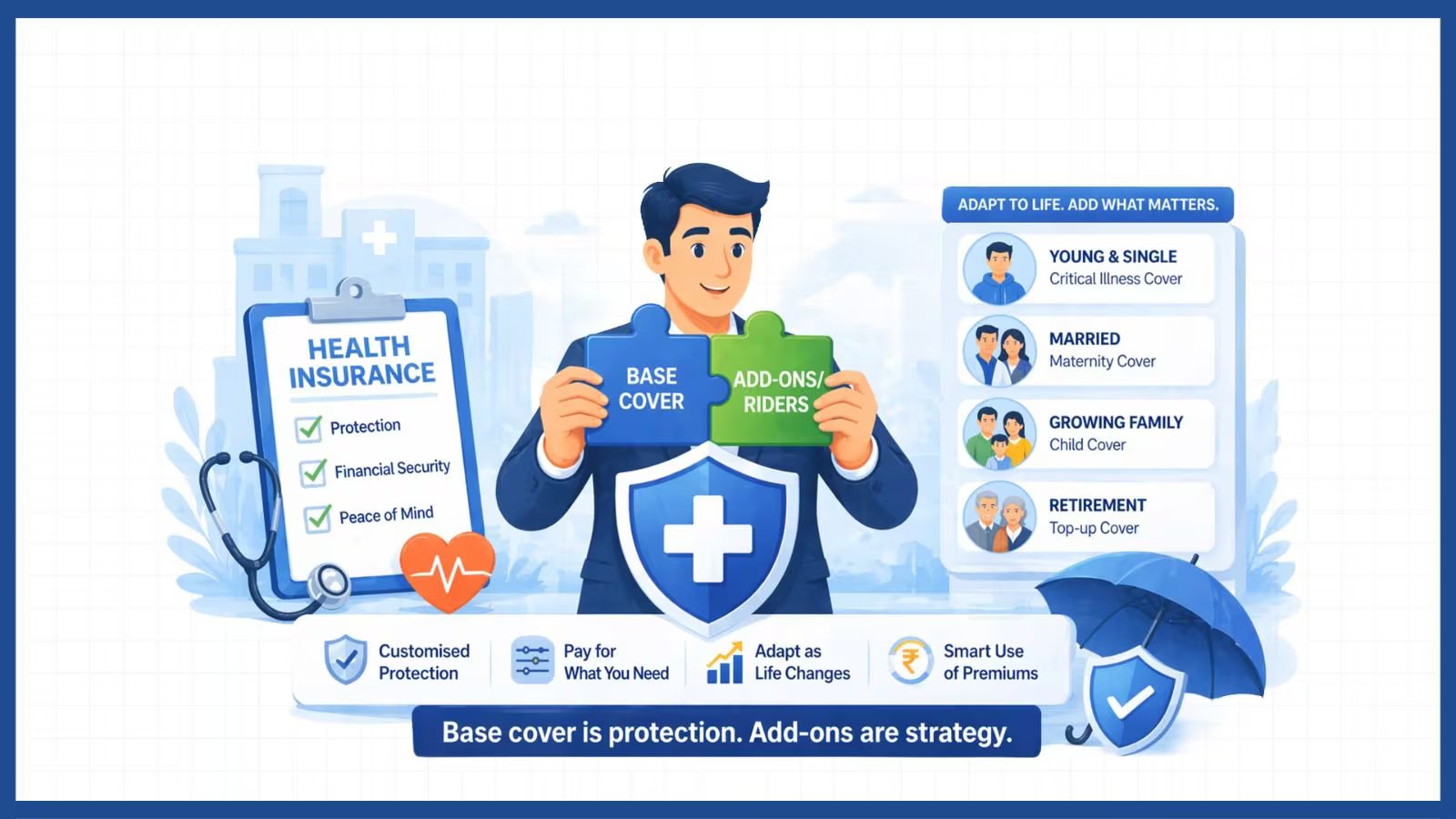 HEALTH INSURANCE

Protection

Financial Security

Peace of Mind

BASE COVER

ADD-ONS/ RIDERS

ADAPT TO LIFE. ADD WHAT MATTERS.

YOUNG & SINGLE
Critical Illness Cover

MARRIED
Maternity Cover

GROWING FAMILY
Child Cover

RETIREMENT
Top-up Cover

Customised Protection

Pay for What You Need

Adapt as Life Changes

₹

Smart Use of Premiums

Base cover is protection. Add-ons are strategy.